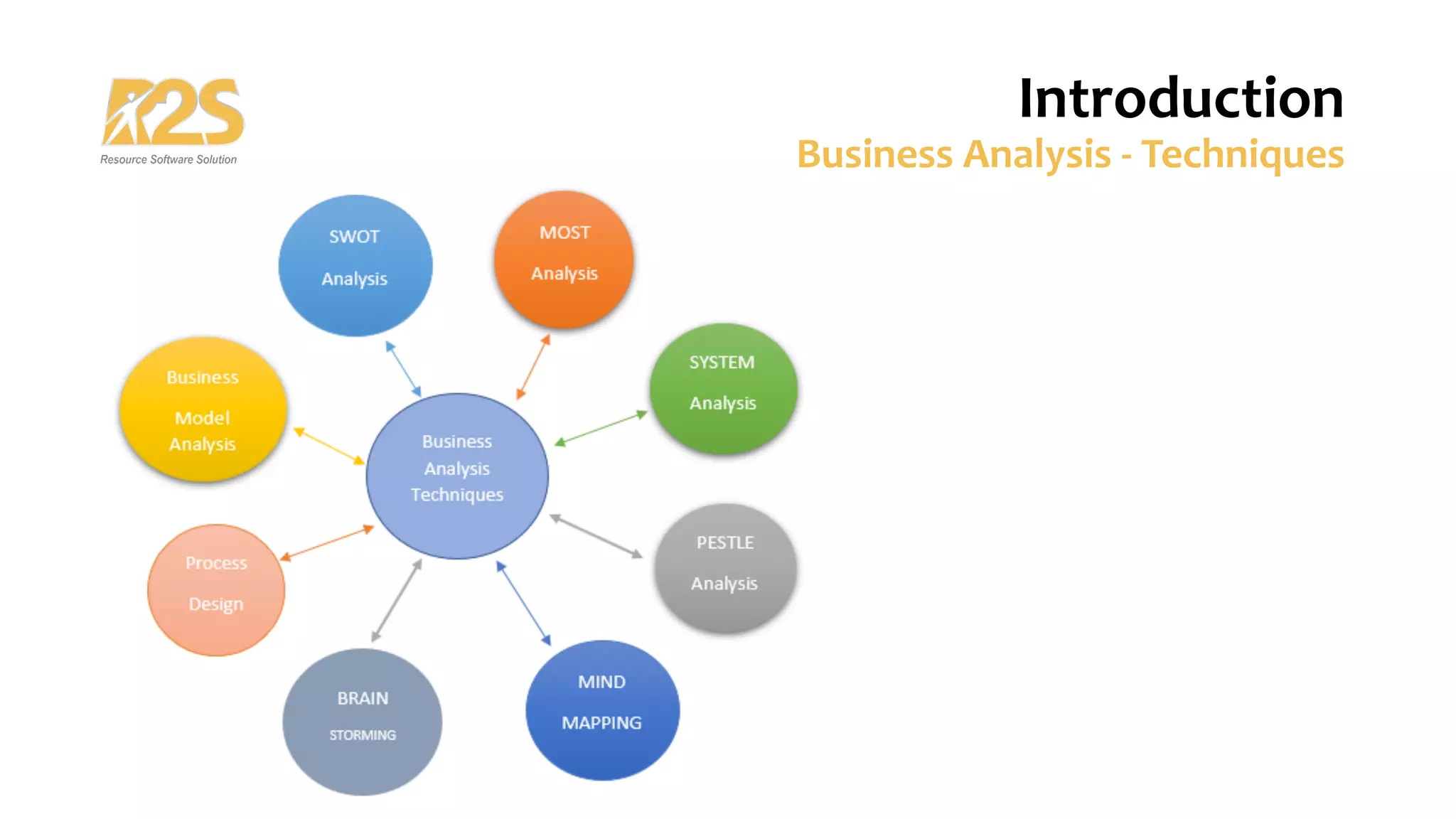 R2S
Resource Software Solution

Introduction
Business Analysis - Techniques

SWOT
Analysis

MOST
Analysis

SYSTEM
Analysis

Business
Model
Analysis

Business
Analysis
Techniques

PESTLE
Analysis

Process
Design

BRAIN
STORMING

MIND
MAPPING